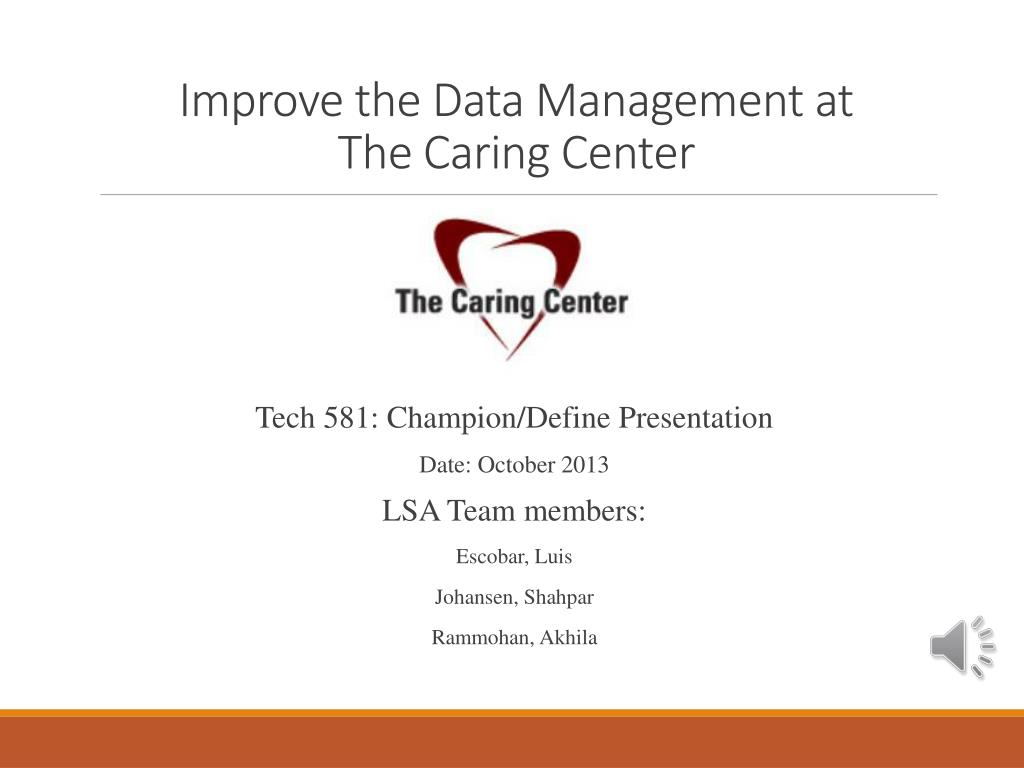 Improve the Data Management at The Caring Center

The Caring Center

Tech 581: Champion/Define Presentation

Date: October 2013

LSA Team members:

Escobar, Luis

Johansen, Shahpar

Rammohan, Akhila